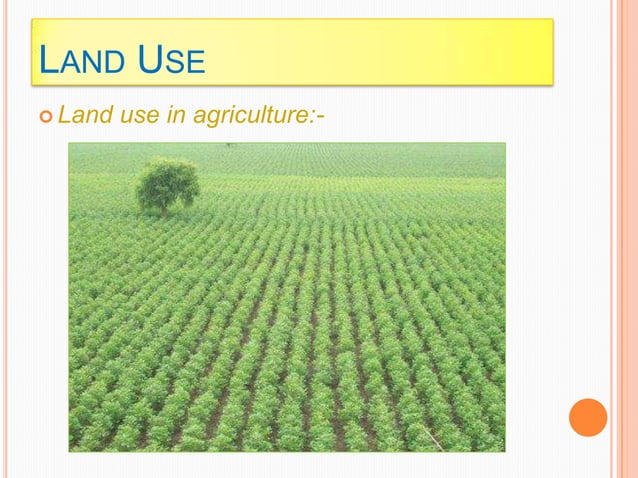 LAND USE

Land use in agriculture:-